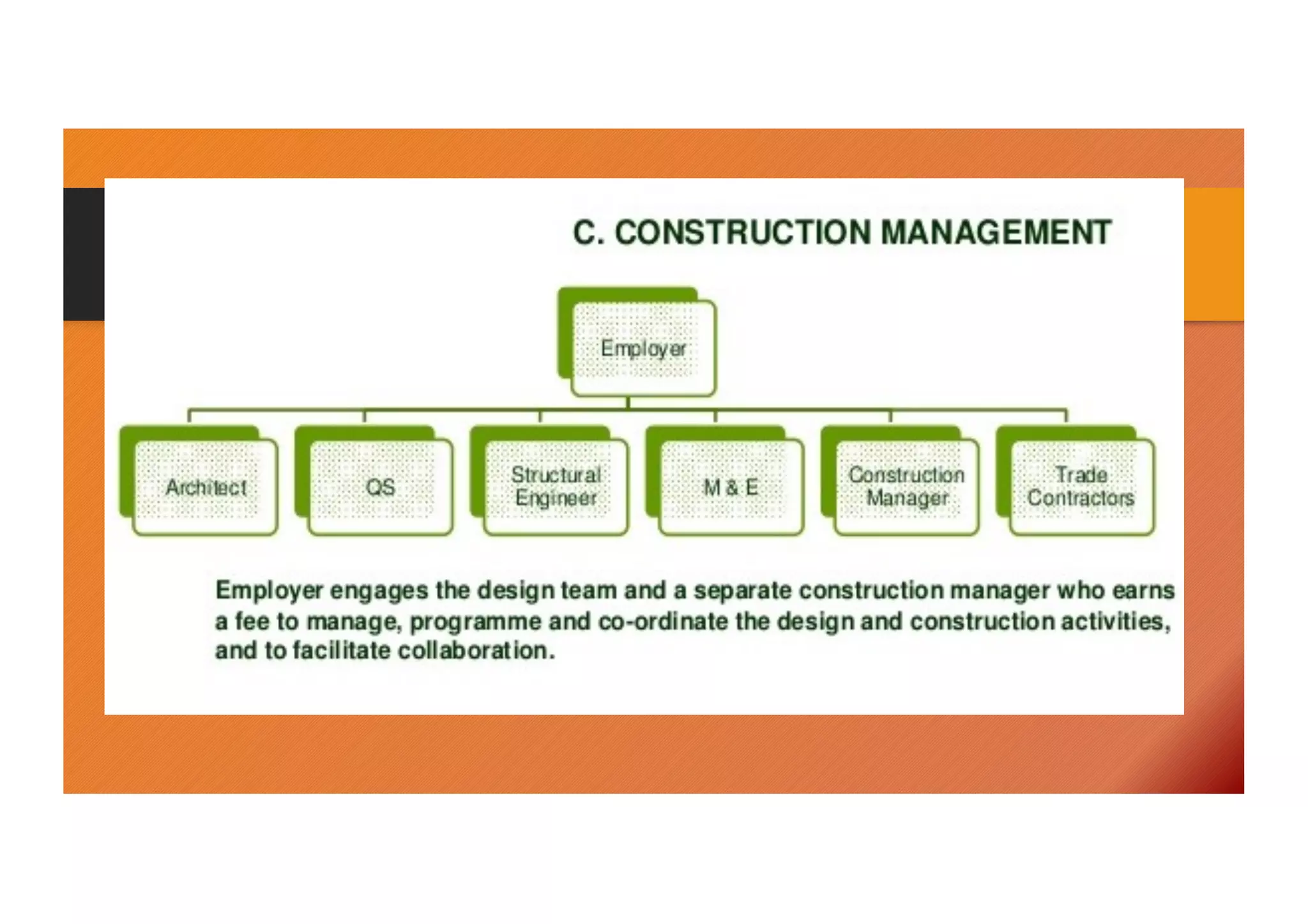 C. CONSTRUCTION MANAGEMENT

Employer

Architect

QS

Structural Engineer

M & E

Construction Manager

Trade Contractors

Employer engages the design team and a separate construction manager who earns a fee to manage, programme and co-ordinate the design and construction activities, and to facilitate collaboration.